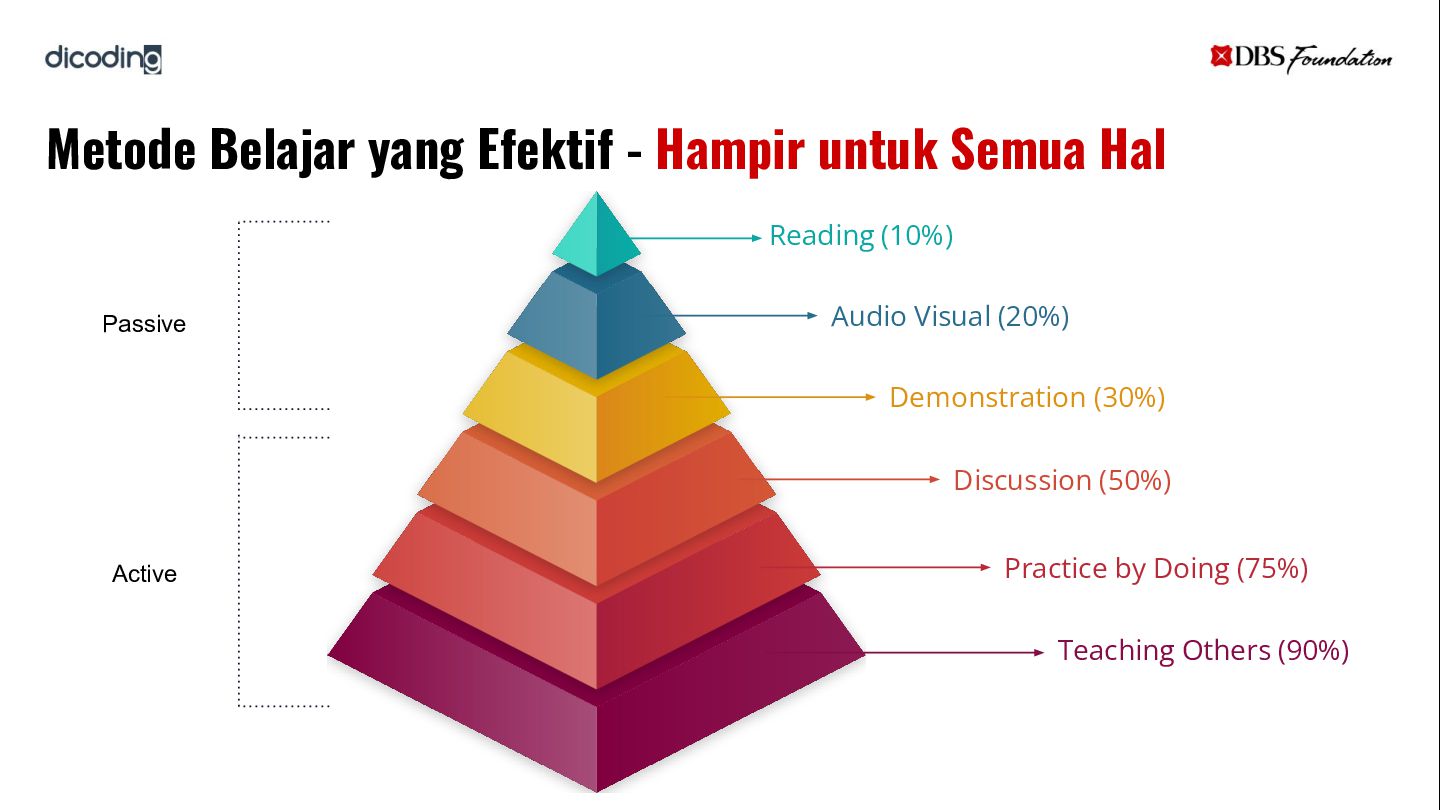 dicoding

DBS Foundation

Metode Belajar yang Efektif - Hampir untuk Semua Hal

Passive

Active

Reading (10%)

Audio Visual (20%)

Demonstration (30%)

Discussion (50%)

Practice by Doing (75%)

Teaching Others (90%)